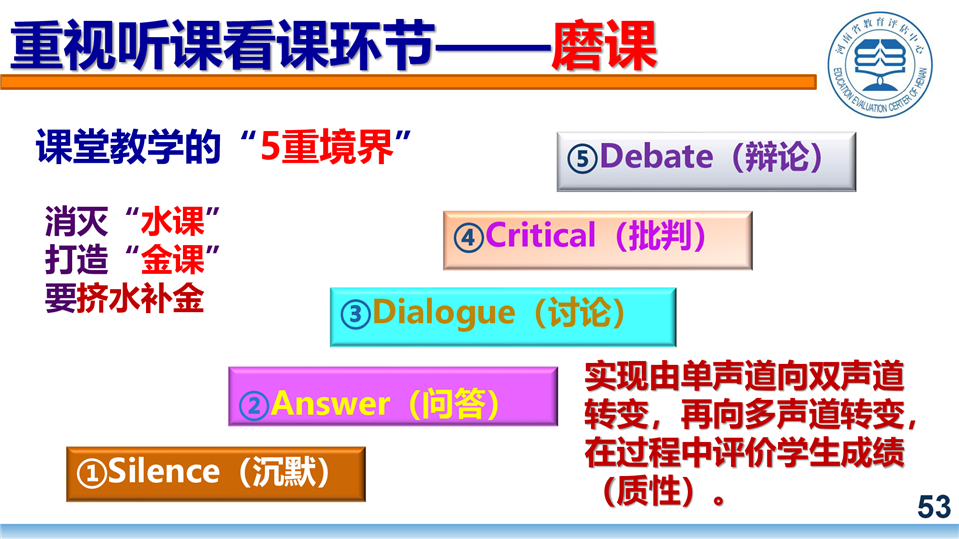 重视听课看课环节——磨课

河南省教育评估中心
EDUCATION EVALUATION CENTER OF HENAN

课堂教学的“5重境界”

消灭“水课”
打造“金课”
要挤水补金

⑤Debate（辩论）

④Critical（批判）

③Dialogue（讨论）

②Answer（问答）

①Silence（沉默）

实现由单声道向双声道转变，再向多声道转变，在过程中评价学生成绩（质性）。

53